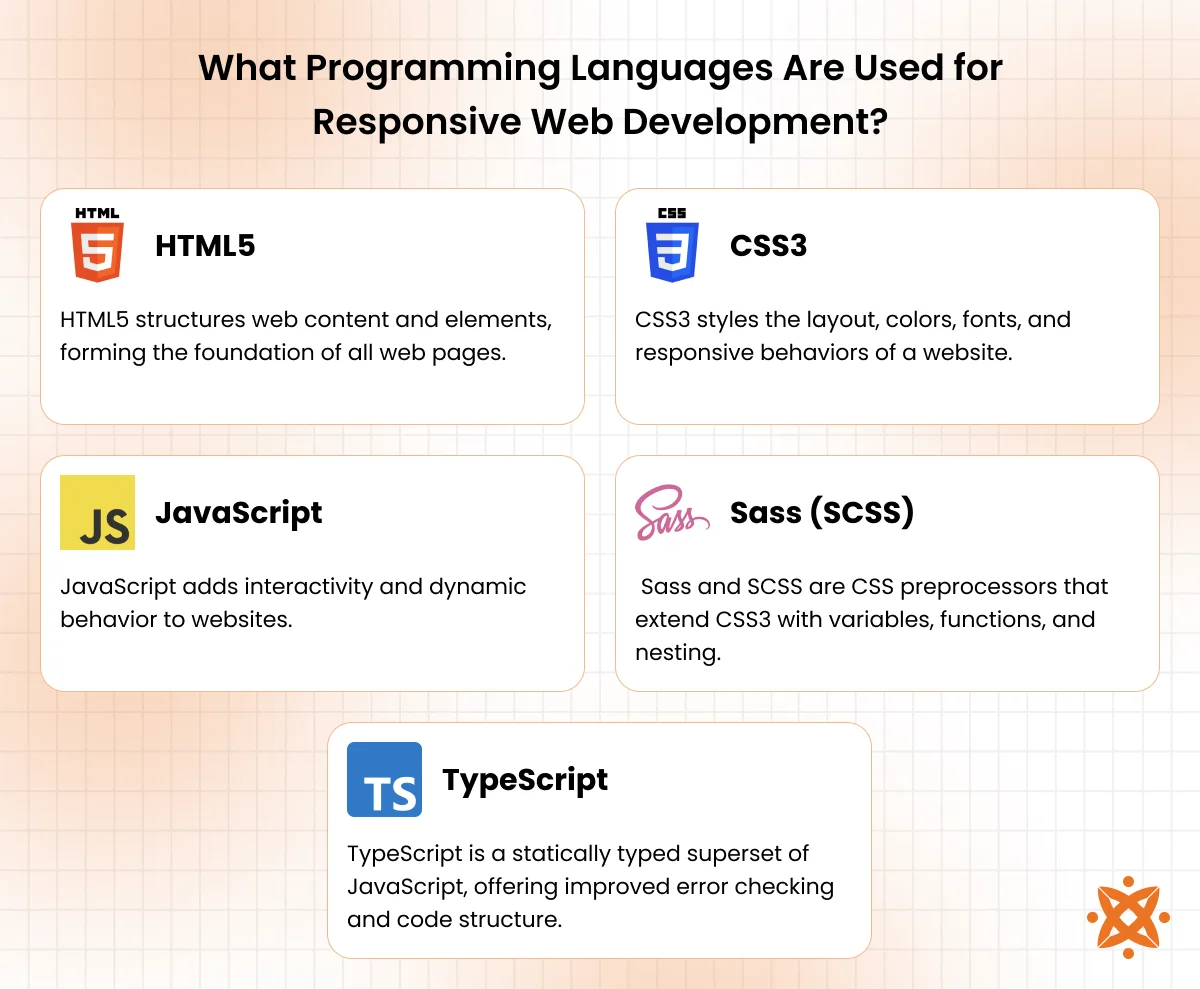 What Programming Languages Are Used for Responsive Web Development?

HTML 5

HTML5

HTML5 structures web content and elements, forming the foundation of all web pages.

CSS 3

CSS3

CSS3 styles the layout, colors, fonts, and responsive behaviors of a website.

JS

JavaScript

JavaScript adds interactivity and dynamic behavior to websites.

Sass

Sass (SCSS)

Sass and SCSS are CSS preprocessors that extend CSS3 with variables, functions, and nesting.

TS

TypeScript

TypeScript is a statically typed superset of JavaScript, offering improved error checking and code structure.